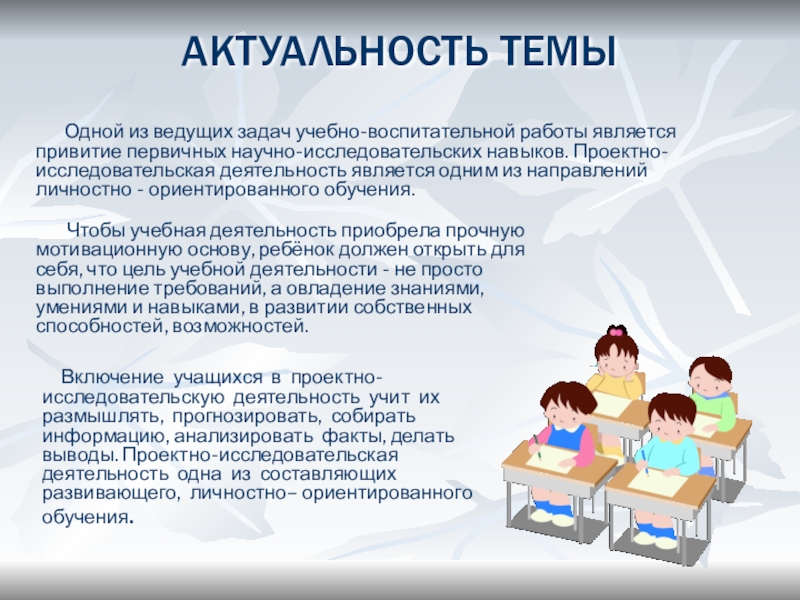 АКТУАЛЬНОСТЬ ТЕМЫ

Одной из ведущих задач учебно-воспитательной работы является привитие первичных научно-исследовательских навыков. Проектно-исследовательская деятельность является одним из направлений личностно - ориентированного обучения.

Чтобы учебная деятельность приобрела прочную мотивационную основу, ребёнок должен открыть для себя, что цель учебной деятельности - не просто выполнение требований, а овладение знаниями, умениями и навыками, в развитии собственных способностей, возможностей.

Включение учащихся в проектно-исследовательскую деятельность учит их размышлять, прогнозировать, собирать информацию, анализировать факты, делать выводы. Проектно-исследовательская деятельность одна из составляющих развивающего, личностно– ориентированного обучения.